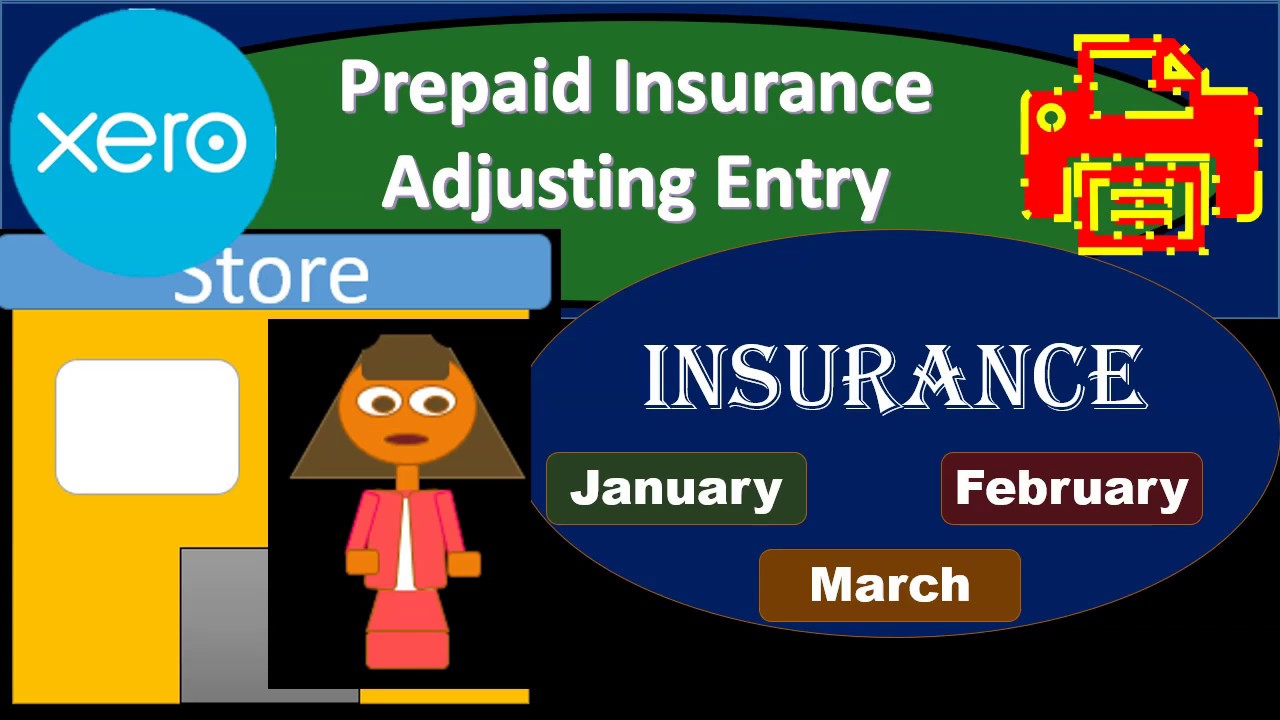 xero

Prepaid Insurance Adjusting Entry

Store

INSURANCE

January

February

March